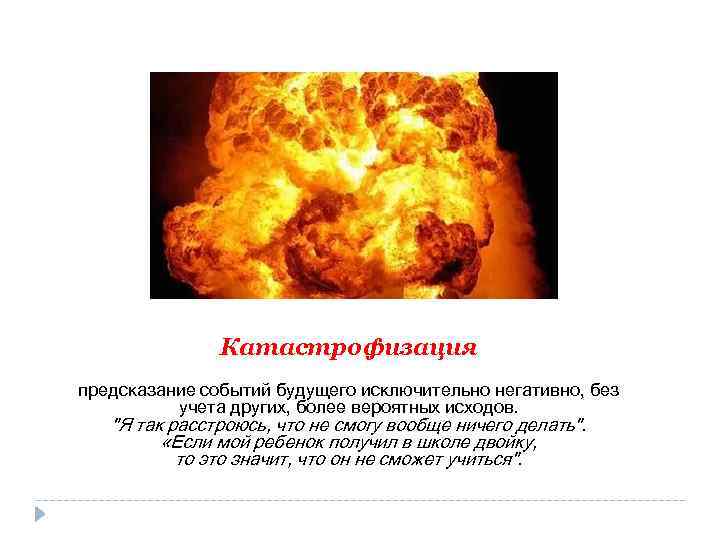 Катастрофизация

предсказание событий будущего исключительно негативно, без учета других, более вероятных исходов.
"Я так расстроюсь, что не смогу вообще ничего делать".
«Если мой ребенок получил в школе двойку, то это значит, что он не сможет учиться".